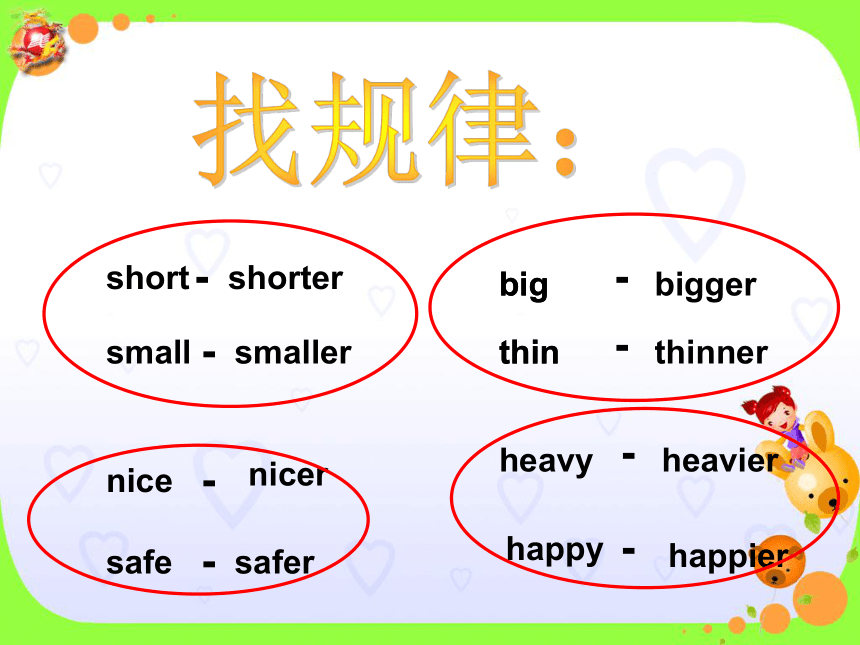 找规律：

short - shorter

small - smaller

big - bigger

thin - thinner

nice - nicer

safe - safer

heavy - heavier

happy - happier